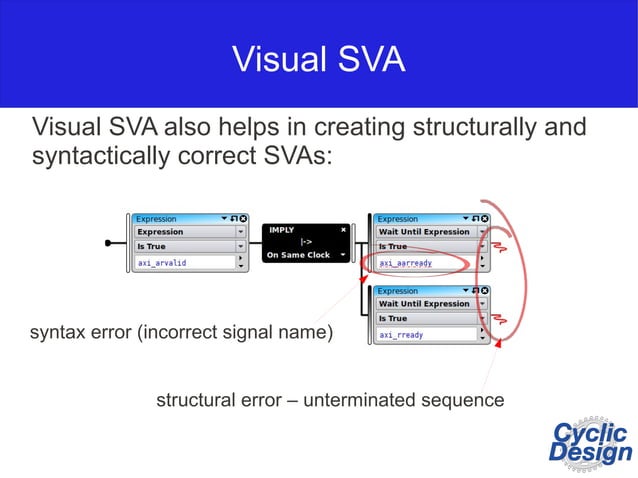 Visual SVA

Visual SVA also helps in creating structurally and syntactically correct SVAs:

Expression
Expression
Is True
axi_arvalid

IMPLY
|->
On Same Clock

Expression
Wait Until Expression
Is True
axi_aarready

Expression
Wait Until Expression
Is True
axi_rready

syntax error (incorrect signal name)

structural error – unterminated sequence

Cyclic Design